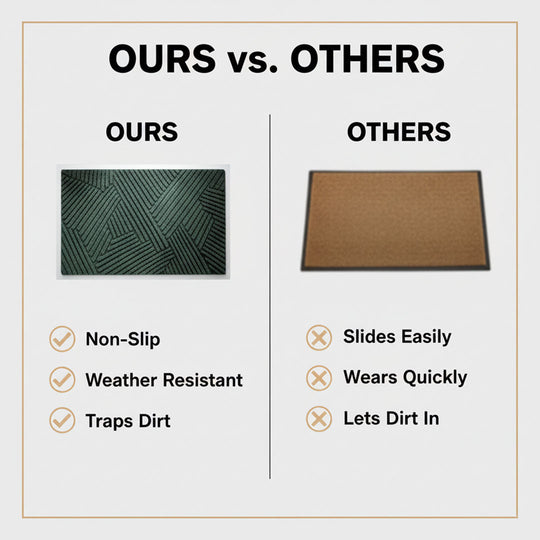 OURS vs. OTHERS

OURS

Non-Slip

Weather Resistant

Traps Dirt

OTHERS

Slides Easily

Wears Quickly

Lets Dirt In